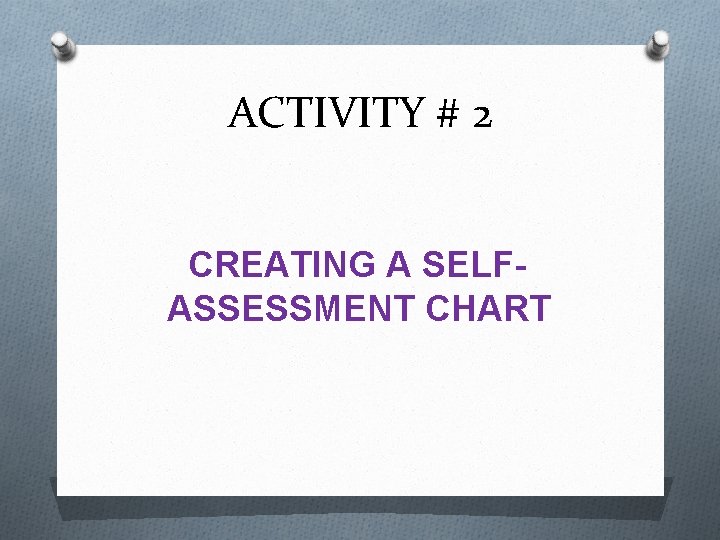 ACTIVITY # 2

CREATING A SELF-ASSESSMENT CHART